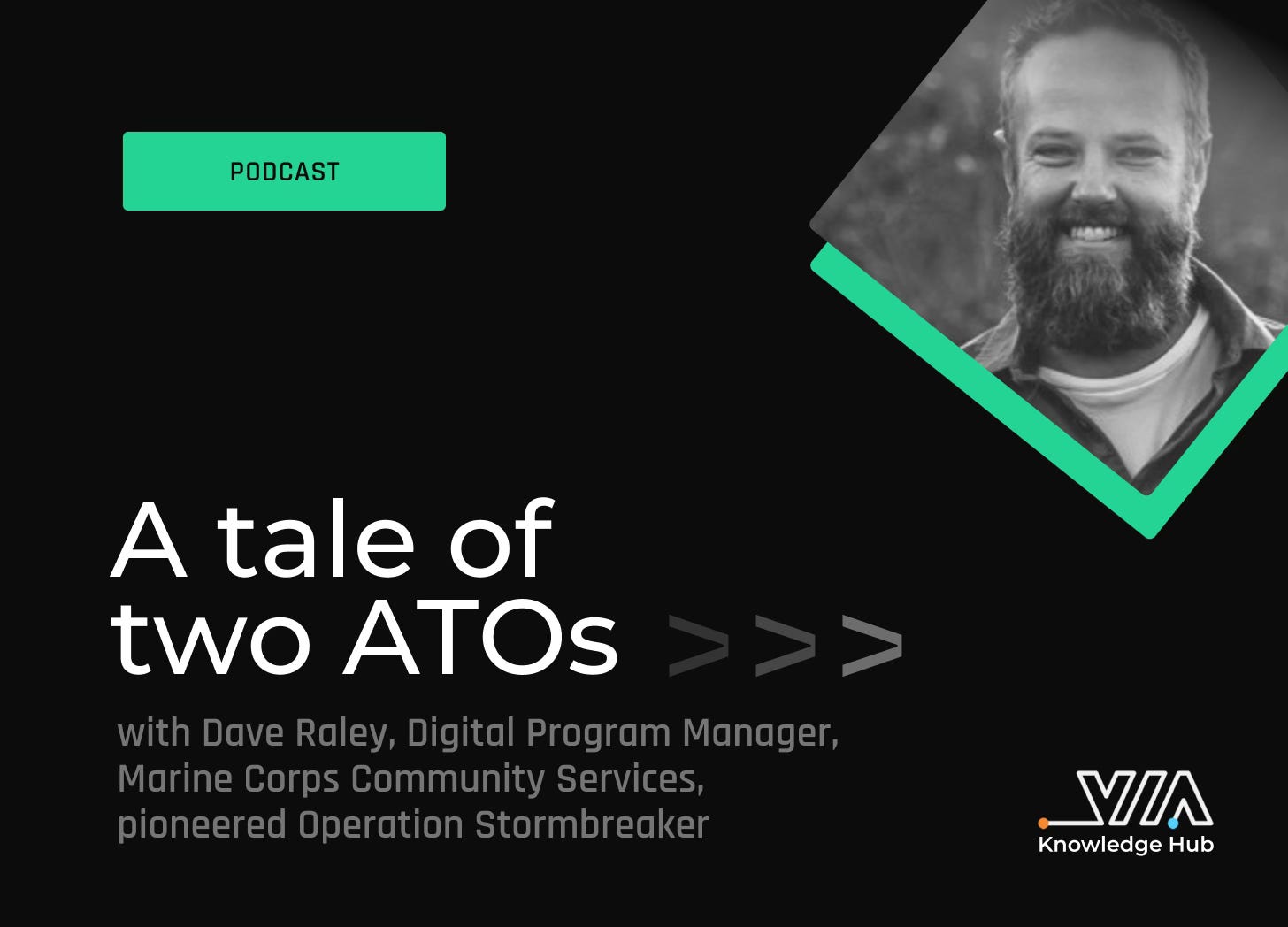 PODCAST

A tale of two ATOs >>>

with Dave Raley, Digital Program Manager, Marine Corps Community Services, pioneered Operation Stormbreaker

VIA
Knowledge Hub